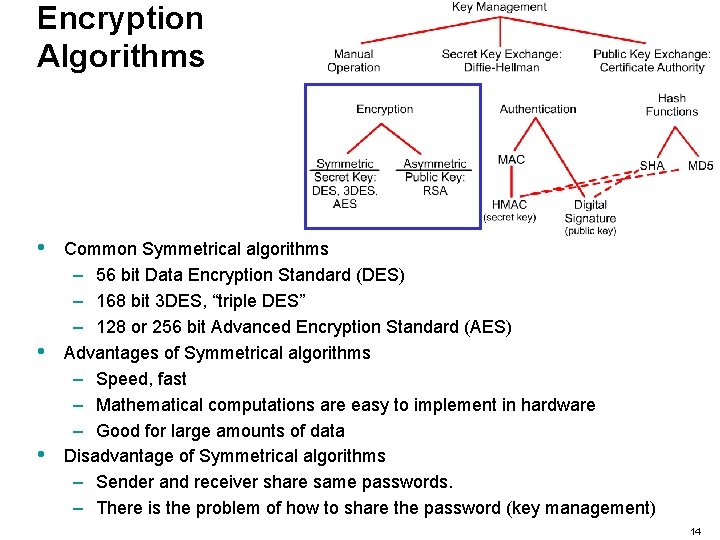 Encryption Algorithms

Key Management

Manual Operation

Secret Key Exchange: Diffie-Hellman

Public Key Exchange: Certificate Authority

Encryption

Symmetric Secret Key: DES, 3DES, AES

Asymmetric Public Key: RSA

Authentication

MAC

HMAC (secret key)

Digital Signature (public key)

Hash Functions

SHA

MD5

• Common Symmetrical algorithms
– 56 bit Data Encryption Standard (DES)
– 168 bit 3DES, “triple DES”
– 128 or 256 bit Advanced Encryption Standard (AES)
• Advantages of Symmetrical algorithms
– Speed, fast
– Mathematical computations are easy to implement in hardware
– Good for large amounts of data
• Disadvantage of Symmetrical algorithms
– Sender and receiver share same passwords.
– There is the problem of how to share the password (key management)

14